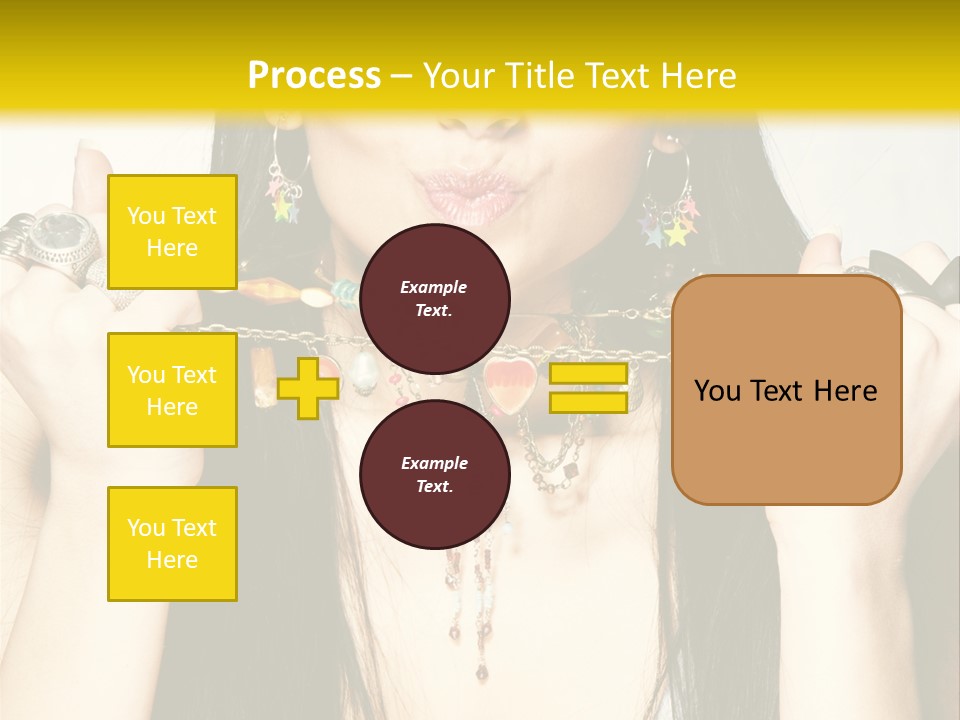 Process – Your Title Text Here

You Text Here

You Text Here

You Text Here

Example Text.

Example Text.

You Text Here